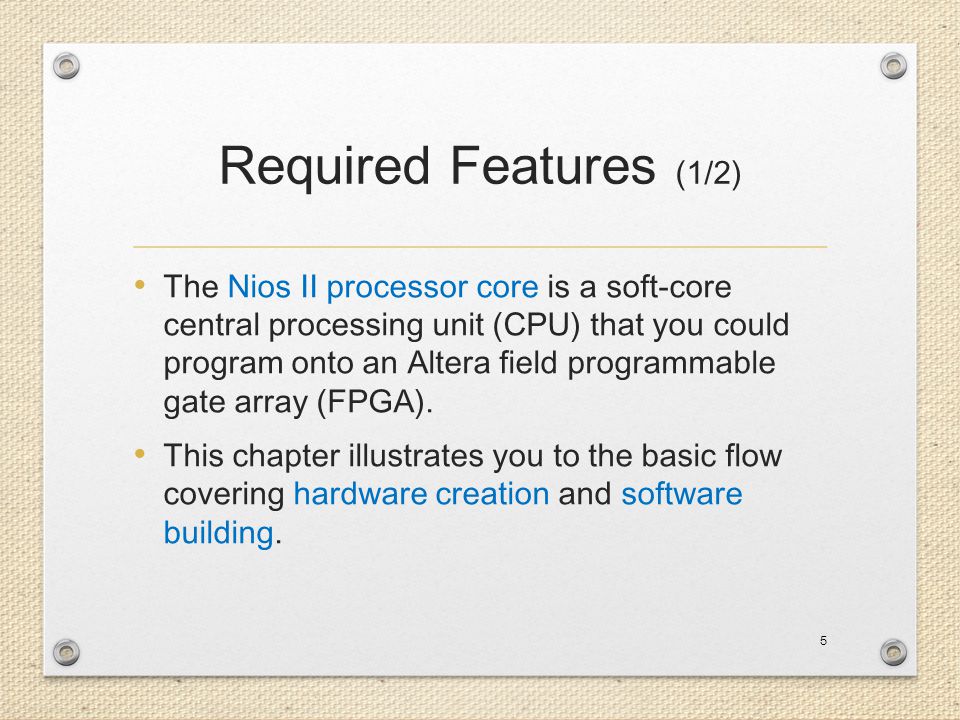 Required Features (1/2)

• The Nios II processor core is a soft-core central processing unit (CPU) that you could program onto an Altera field programmable gate array (FPGA).

• This chapter illustrates you to the basic flow covering hardware creation and software building.

5